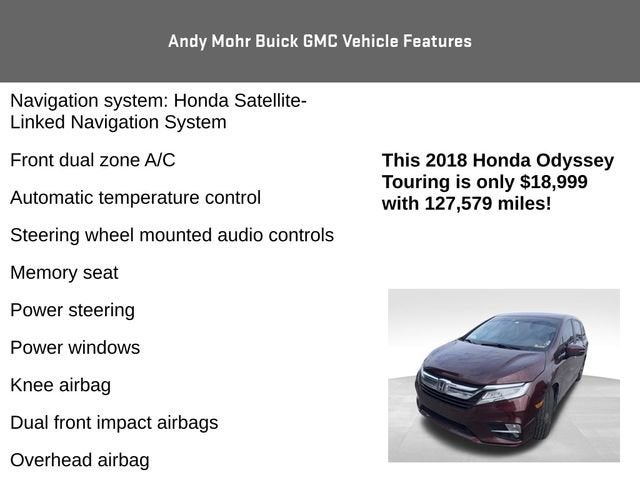 Andy Mohr Buick GMC Vehicle Features

Navigation system: Honda Satellite-Linked Navigation System

Front dual zone A/C

Automatic temperature control

Steering wheel mounted audio controls

Memory seat

Power steering

Power windows

Knee airbag

Dual front impact airbags

Overhead airbag

This 2018 Honda Odyssey Touring is only $18,999 with 127,579 miles!